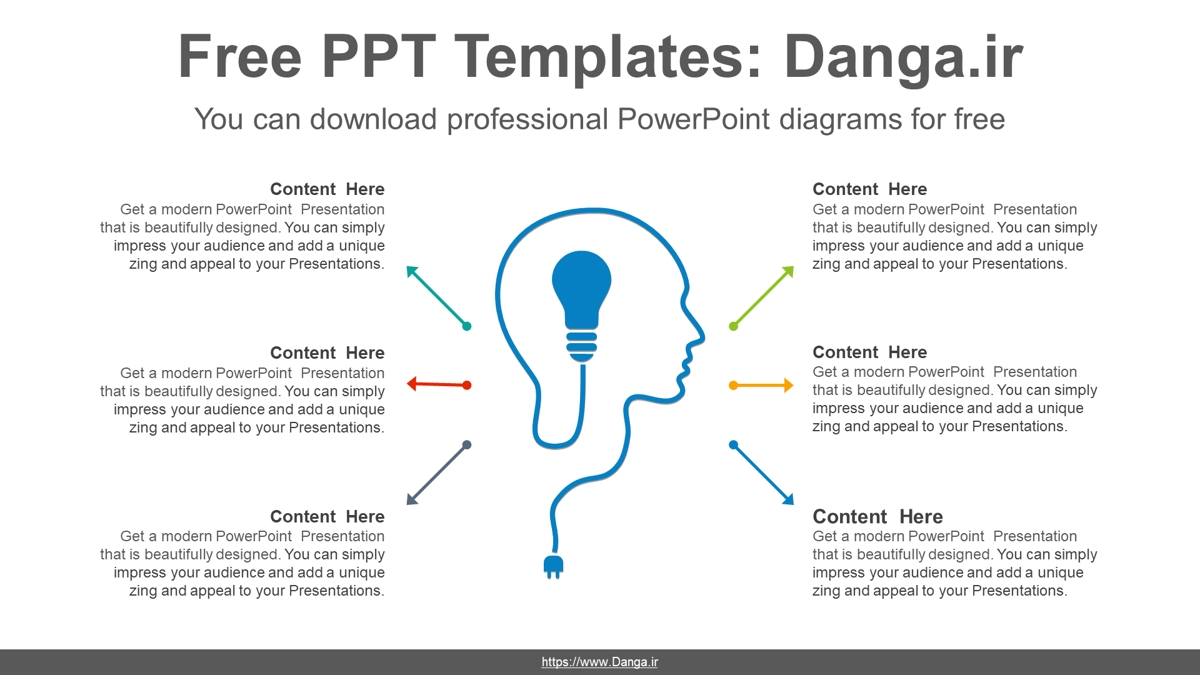 Free PPT Templates: Danga.ir

You can download professional PowerPoint diagrams for free

Content Here

Get a modern PowerPoint Presentation that is beautifully designed. You can simply impress your audience and add a unique zing and appeal to your Presentations.

Content Here

Get a modern PowerPoint Presentation that is beautifully designed. You can simply impress your audience and add a unique zing and appeal to your Presentations.

Content Here

Get a modern PowerPoint Presentation that is beautifully designed. You can simply impress your audience and add a unique zing and appeal to your Presentations.

Content Here

Get a modern PowerPoint Presentation that is beautifully designed. You can simply impress your audience and add a unique zing and appeal to your Presentations.

Content Here

Get a modern PowerPoint Presentation that is beautifully designed. You can simply impress your audience and add a unique zing and appeal to your Presentations.

Content Here

Get a modern PowerPoint Presentation that is beautifully designed. You can simply impress your audience and add a unique zing and appeal to your Presentations.

https://www.Danga.ir